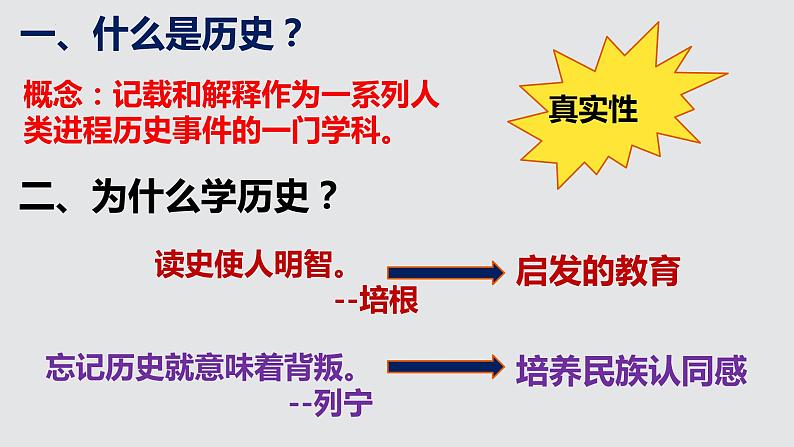 一、什么是历史？

概念：记载和解释作为一系列人类进程历史事件的一门学科。

真实性

二、为什么学历史？

读史使人明智。
--培根

启发的教育

忘记历史就意味着背叛。
--列宁

培养民族认同感